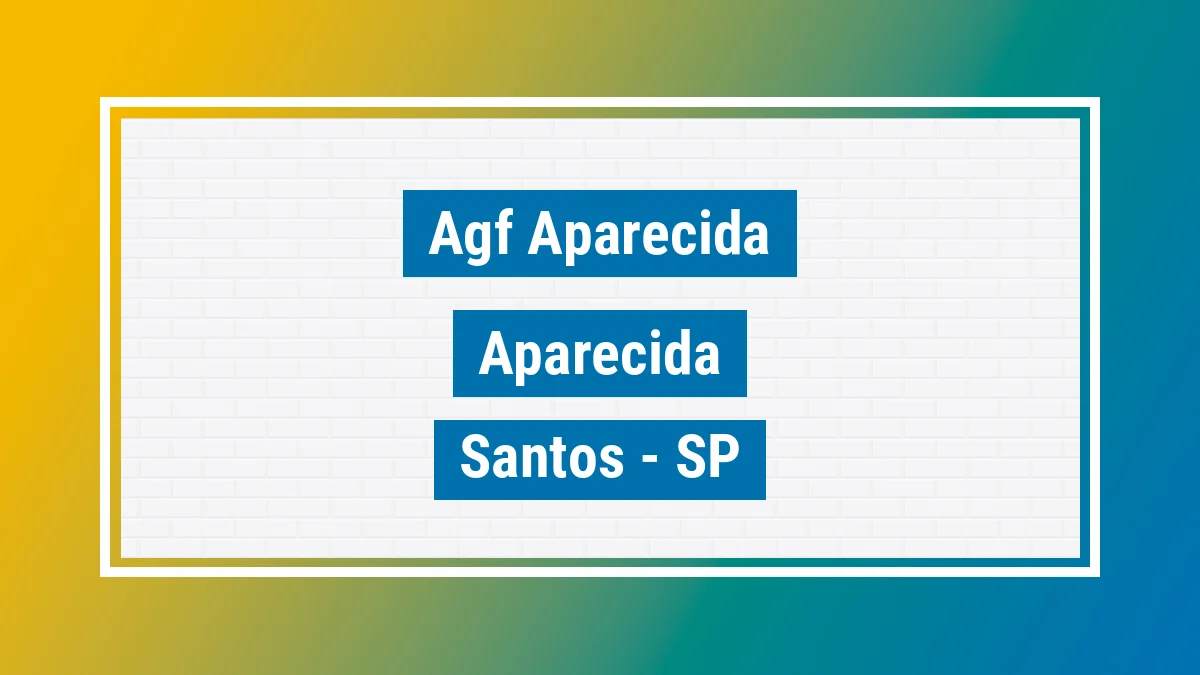 Agf Aparecida

Aparecida

Santos - SP